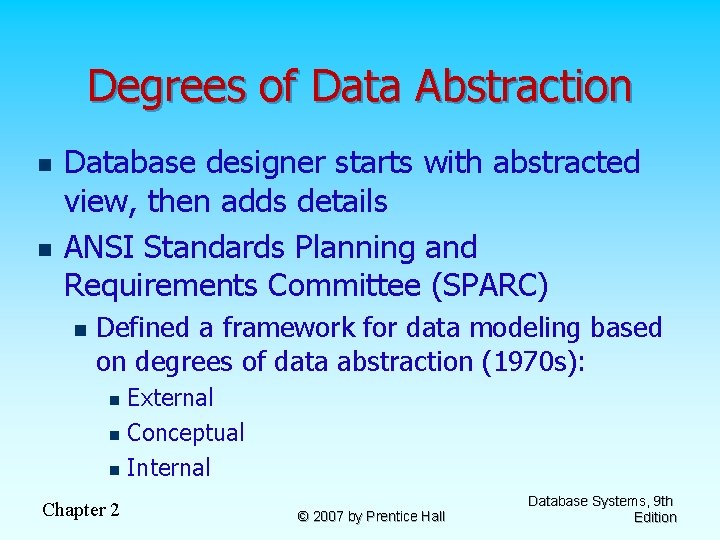 Degrees of Data Abstraction

- Database designer starts with abstracted view, then adds details
- ANSI Standards Planning and Requirements Committee (SPARC)
  - Defined a framework for data modeling based on degrees of data abstraction (1970s):
    - External
    - Conceptual
    - Internal

Chapter 2

© 2007 by Prentice Hall

Database Systems, 9th Edition